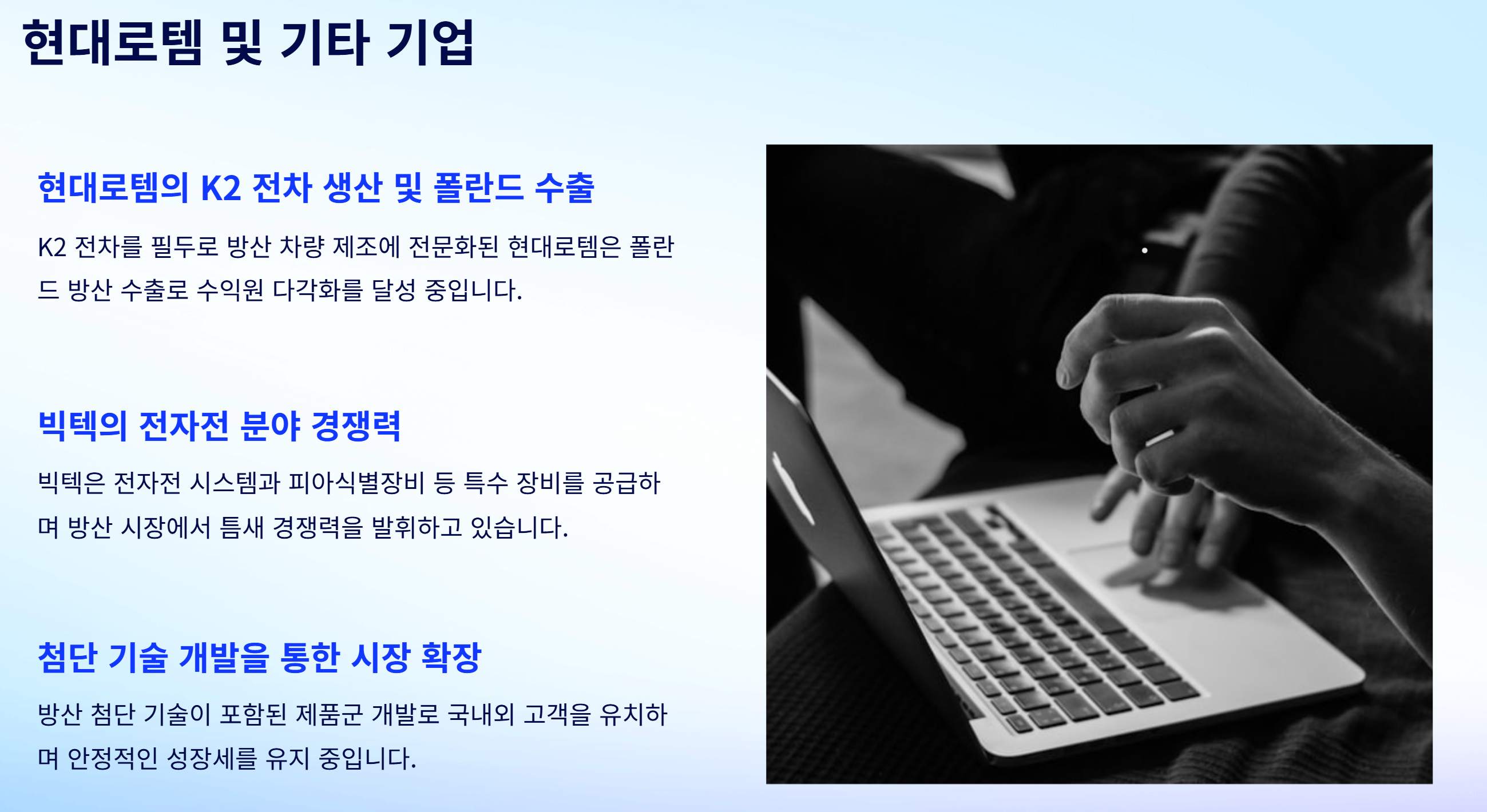 현대로템 및 기타 기업

현대로템의 K2 전차 생산 및 폴란드 수출

K2 전차를 필두로 방산 차량 제조에 전문화된 현대로템은 폴란드 방산 수출로 수익원 다각화를 달성 중입니다.

빅텍의 전자전 분야 경쟁력

빅텍은 전자전 시스템과 피아식별장비 등 특수 장비를 공급하며 방산 시장에서 틈새 경쟁력을 발휘하고 있습니다.

첨단 기술 개발을 통한 시장 확장

방산 첨단 기술이 포함된 제품군 개발로 국내외 고객을 유치하며 안정적인 성장세를 유지 중입니다.